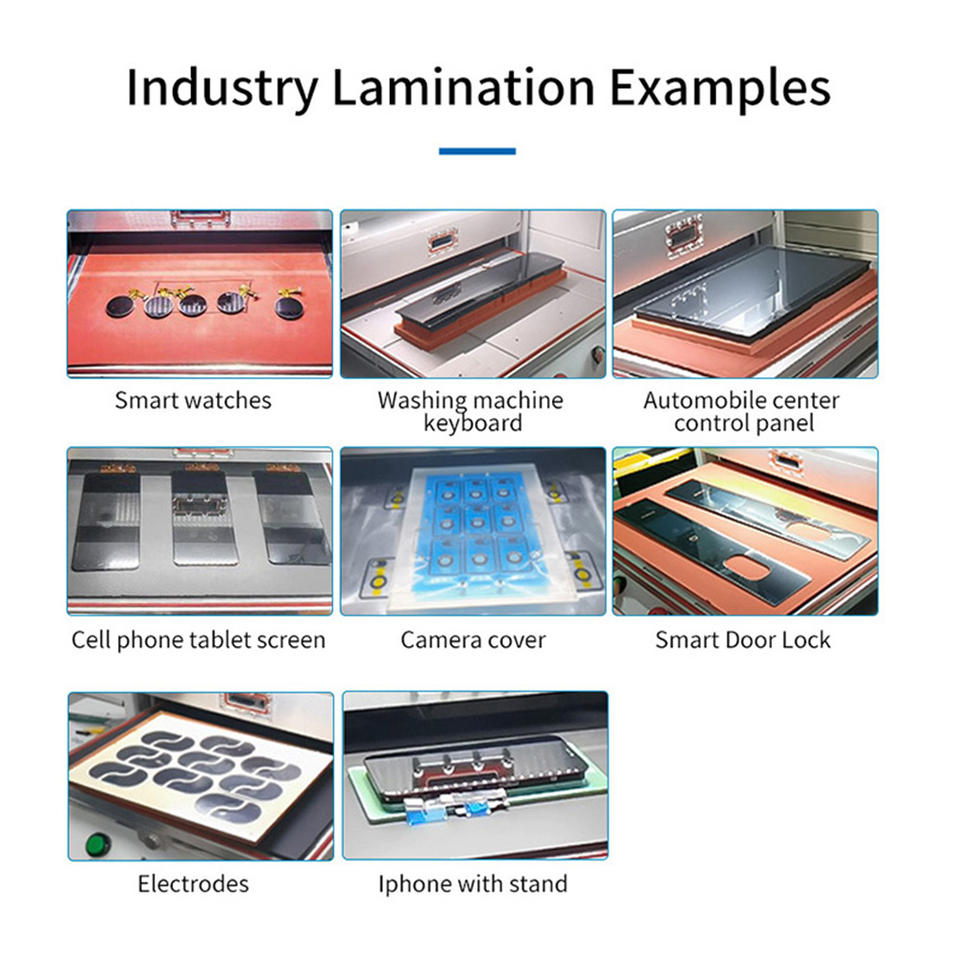 Industry Lamination Examples

Smart watches

Washing machine keyboard

Automobile center control panel

Cell phone tablet screen

Camera cover

Smart Door Lock

Electrodes

Iphone with stand